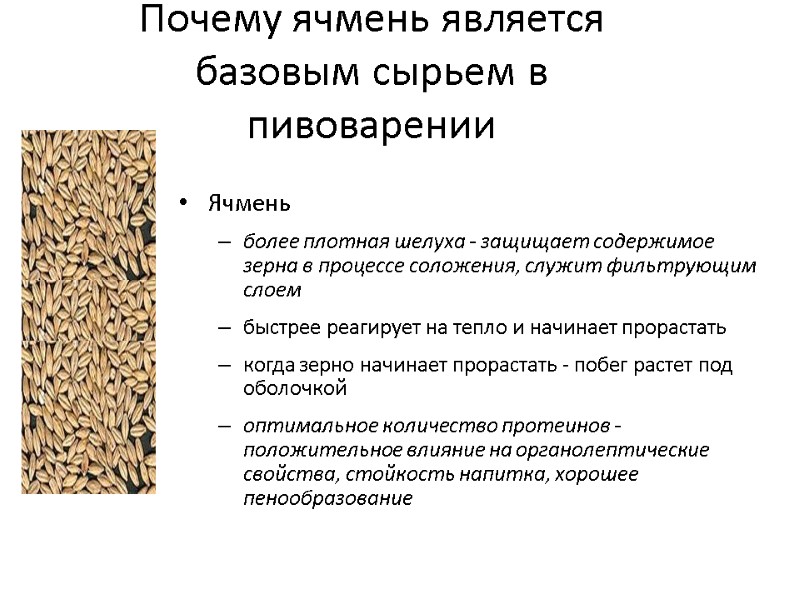 Почему ячмень является базовым сырьем в пивоварении

• Ячмень

– более плотная шелуха - защищает содержимое зерна в процессе соложения, служит фильтрующим слоем

– быстрее реагирует на тепло и начинает прорастать

– когда зерно начинает прорастать - побег растет под оболочкой

– оптимальное количество протеинов - положительное влияние на органолептические свойства, стойкость напитка, хорошее пенообразование